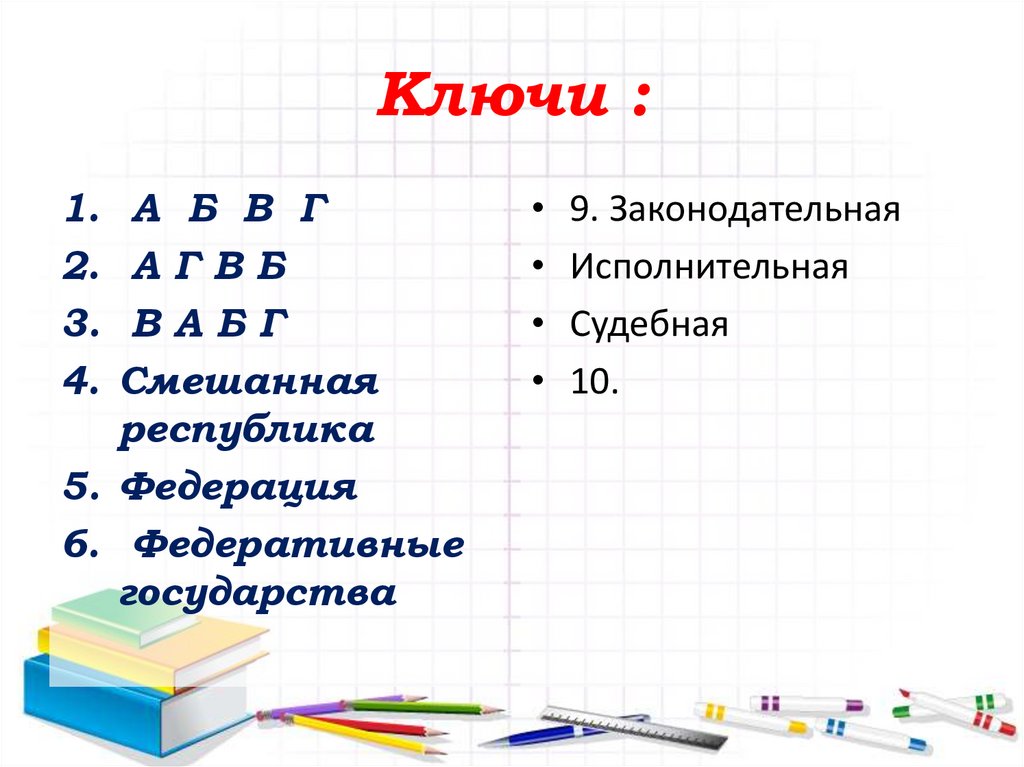 Ключи :

1. А Б В Г
2. А Г В Б
3. В А Б Г
4. Смешанная республика
5. Федерация
6. Федеративные государства

• 9. Законодательная
• Исполнительная
• Судебная
• 10.